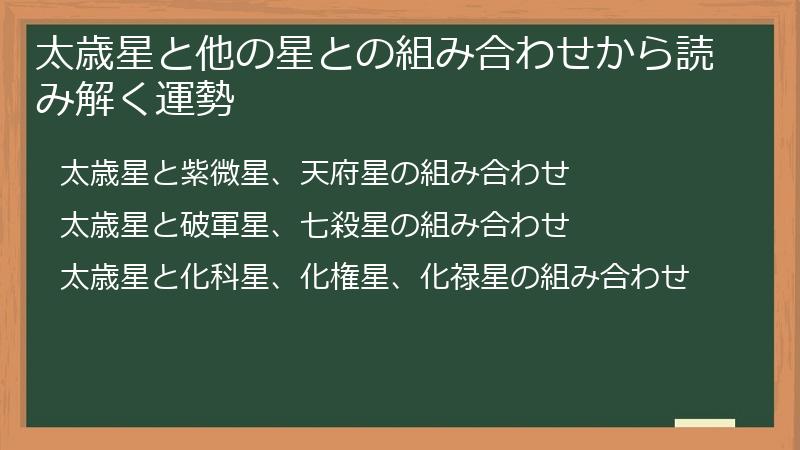 太歳星と他の星との組み合わせから読み解く運勢

太歳星と紫微星、天府星の組み合わせ

太歳星と破軍星、七殺星の組み合わせ

太歳星と化科星、化権星、化禄星の組み合わせ